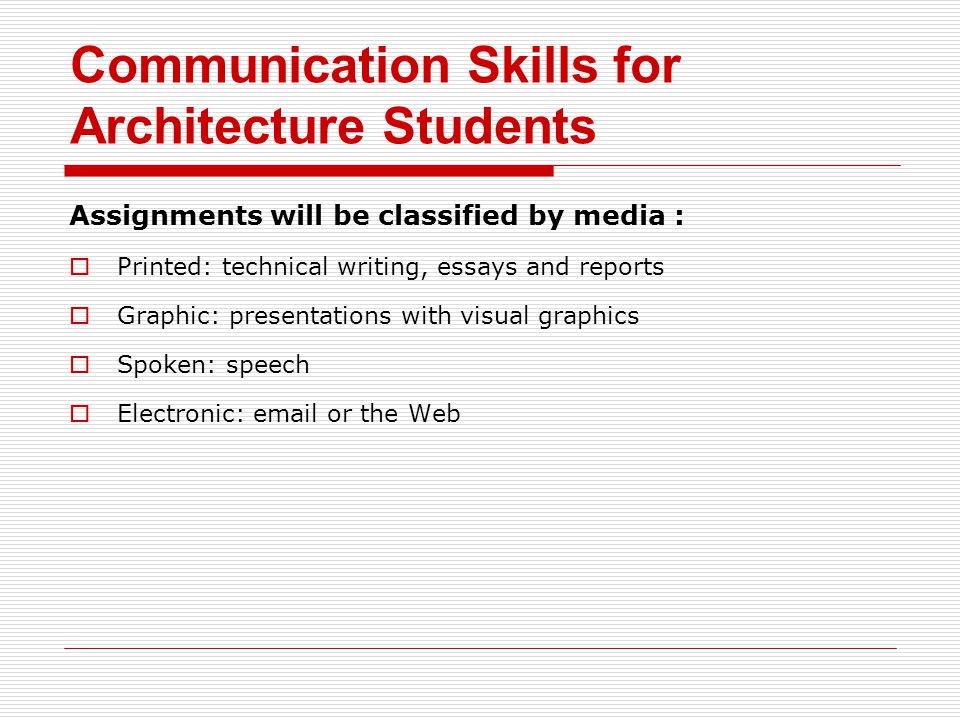 Communication Skills for Architecture Students

Assignments will be classified by media :

Printed: technical writing, essays and reports

Graphic: presentations with visual graphics

Spoken: speech

Electronic: email or the Web